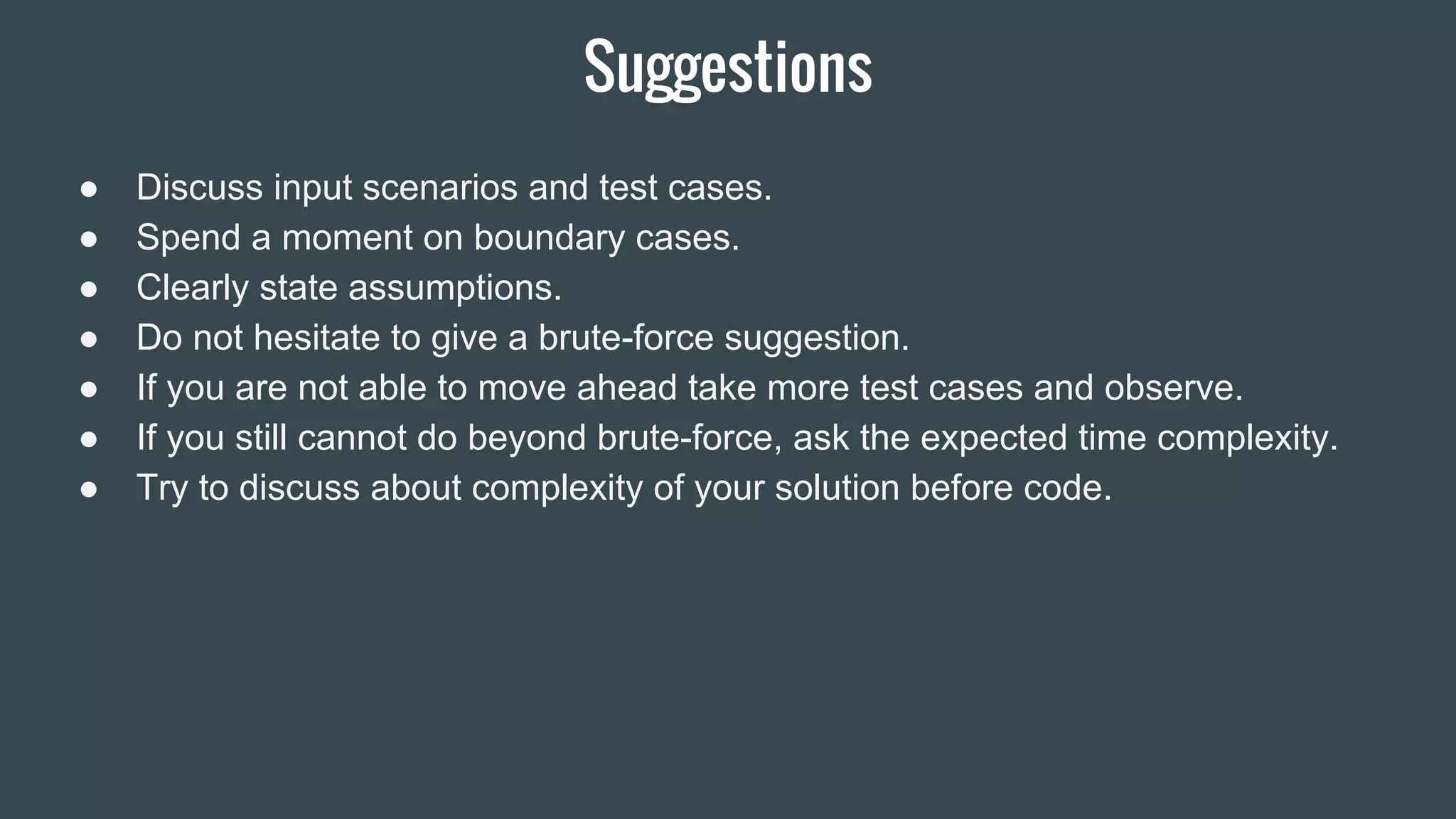 Suggestions

● Discuss input scenarios and test cases.
● Spend a moment on boundary cases.
● Clearly state assumptions.
● Do not hesitate to give a brute-force suggestion.
● If you are not able to move ahead take more test cases and observe.
● If you still cannot do beyond brute-force, ask the expected time complexity.
● Try to discuss about complexity of your solution before code.